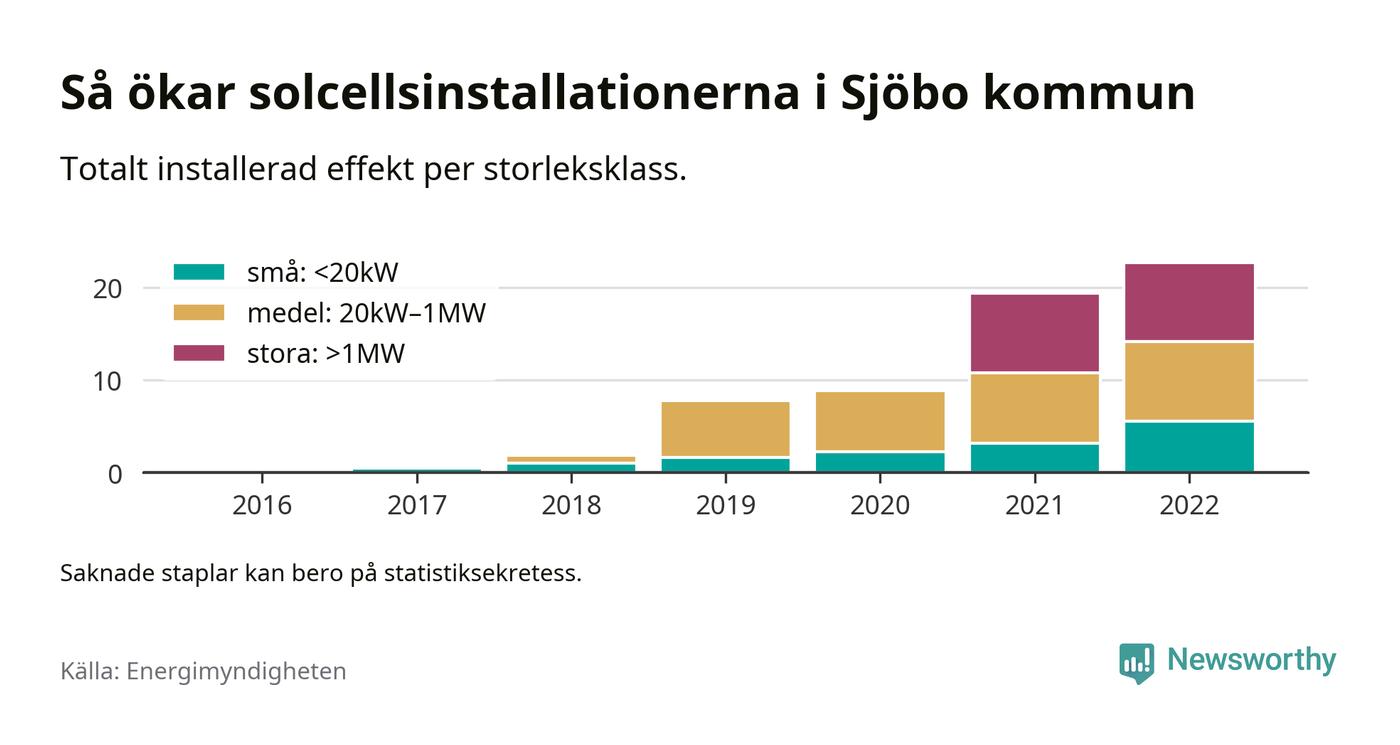 Så ökar solcellsinstallationerna i Sjöbo kommun

Totalt installerad effekt per storleksklass.

små: <20kW
medel: 20kW–1MW
stora: >1MW

20
10
0

2016
2017
2018
2019
2020
2021
2022

Saknade staplar kan bero på statistiksekretess.

Källa: Energimyndigheten

Newsworthy